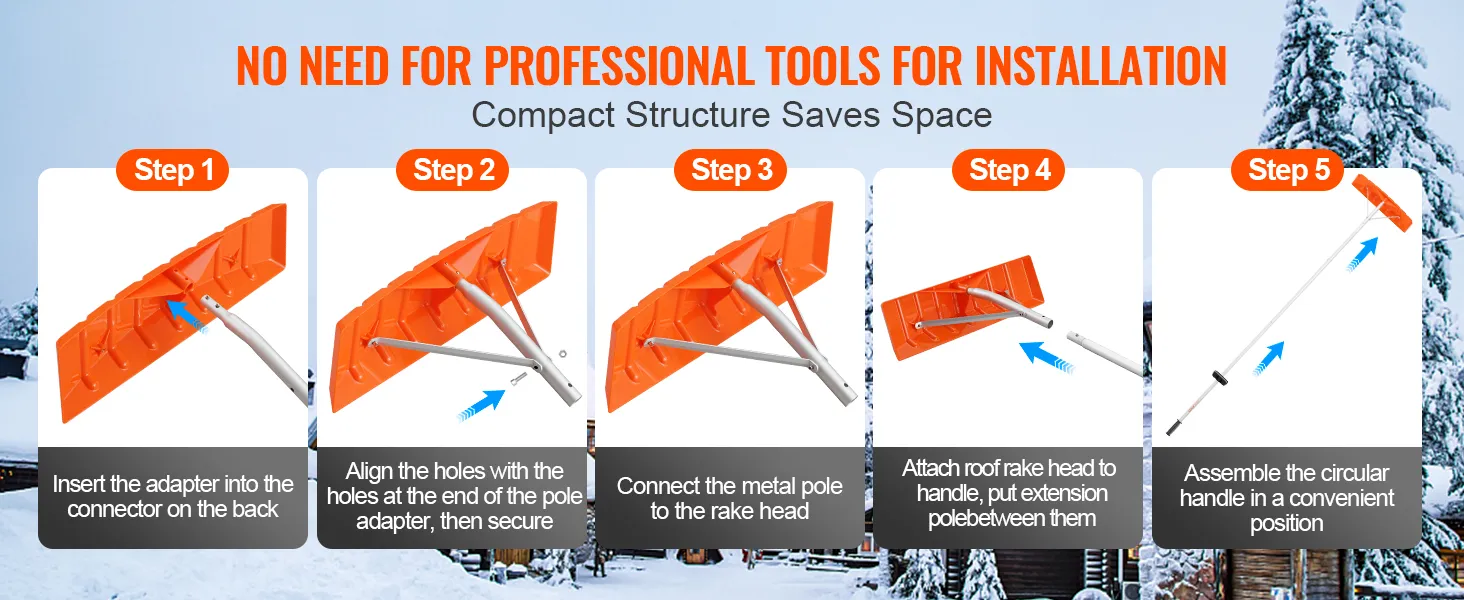 NO NEED FOR PROFESSIONAL TOOLS FOR INSTALLATION
Compact Structure Saves Space

Step 1
Insert the adapter into the connector on the back

Step 2
Align the holes with the holes at the end of the pole adapter, then secure

Step 3
Connect the metal pole to the rake head

Step 4
Attach roof rake head to handle, put extension polebetween them

Step 5
Assemble the circular handle in a convenient position